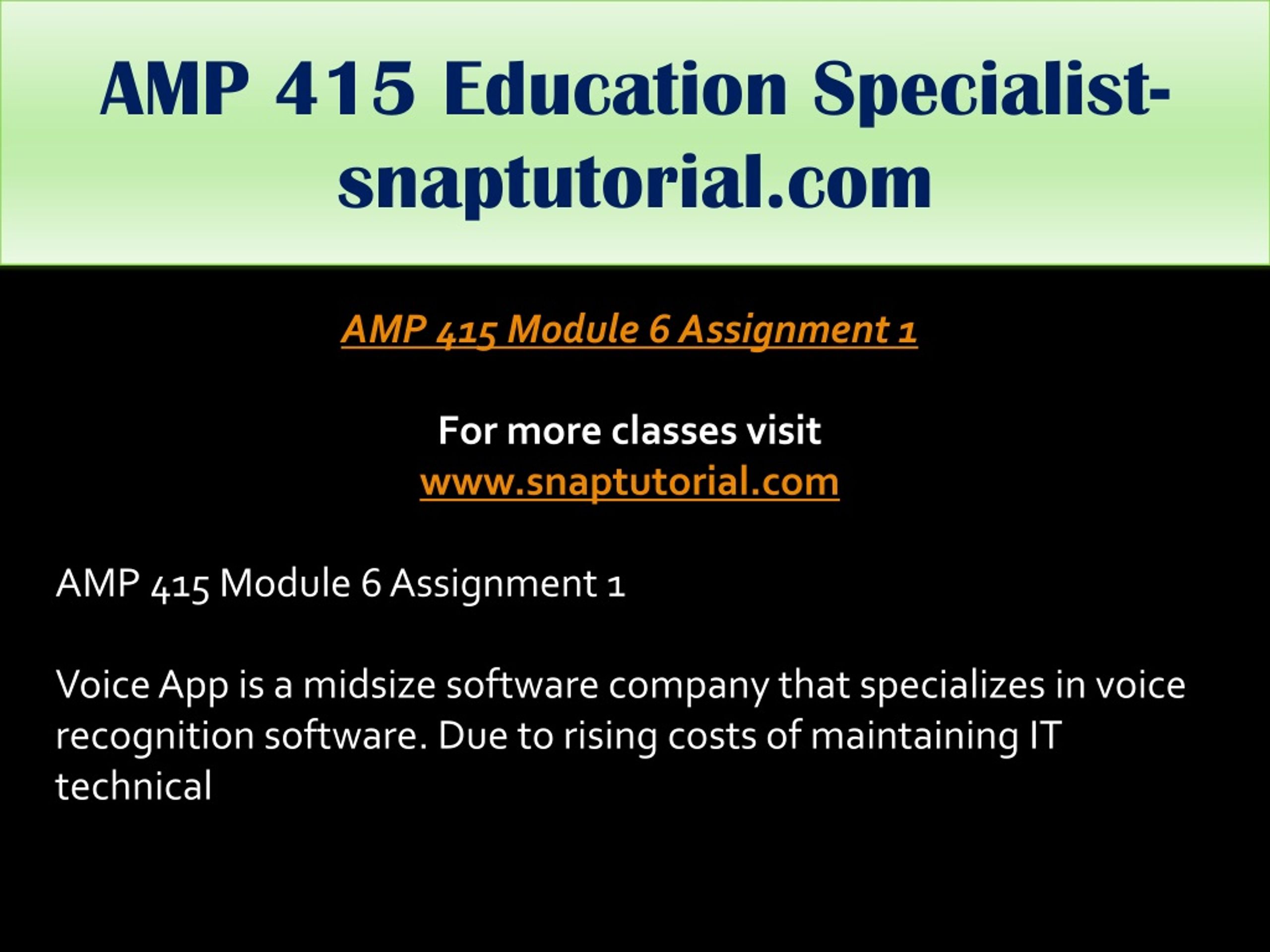 AMP 415 Education Specialist-snaptutorial.com

AMP 415 Module 6 Assignment 1

For more classes visit
www.snaptutorial.com

AMP 415 Module 6 Assignment 1

Voice App is a midsize software company that specializes in voice recognition software. Due to rising costs of maintaining IT technical